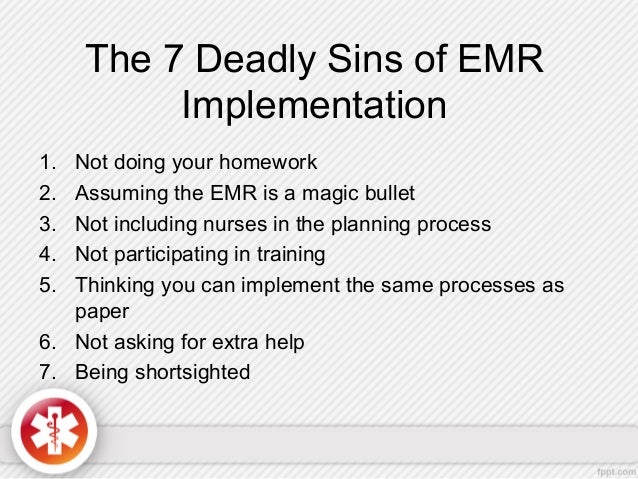 The 7 Deadly Sins of EMR Implementation

1. Not doing your homework
2. Assuming the EMR is a magic bullet
3. Not including nurses in the planning process
4. Not participating in training
5. Thinking you can implement the same processes as paper
6. Not asking for extra help
7. Being shortsighted

fppt.com